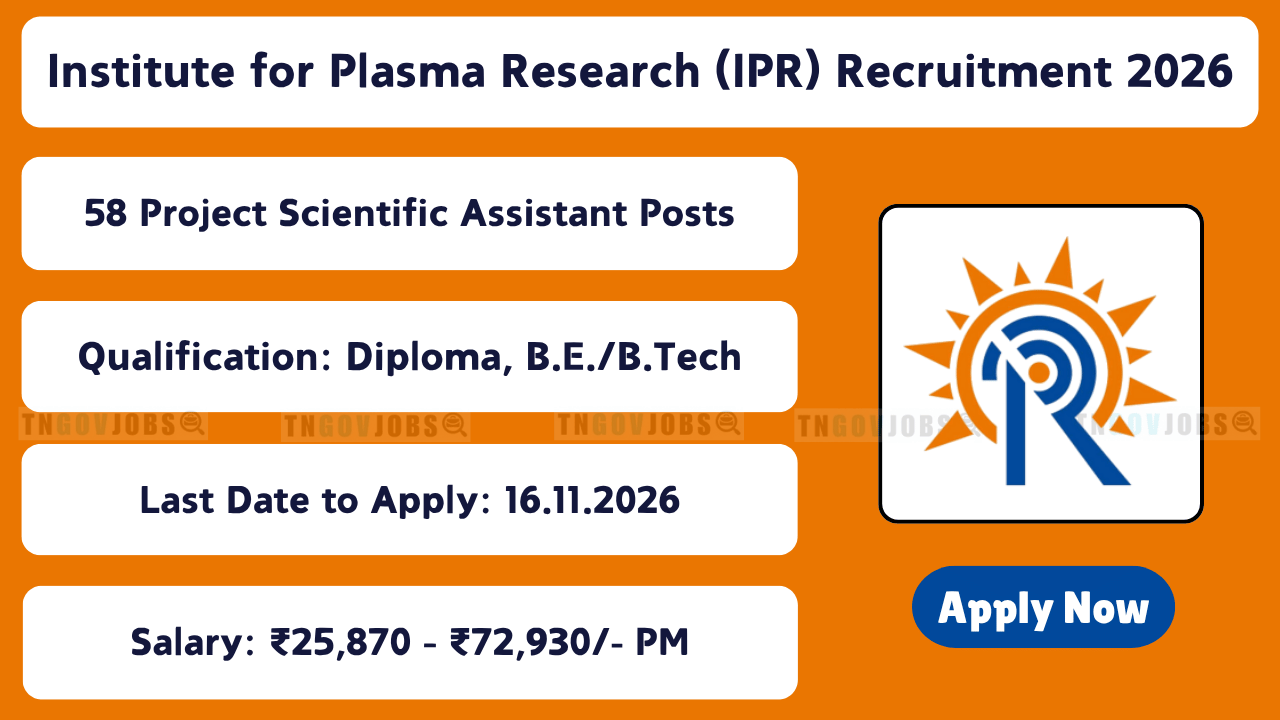 Institute for Plasma Research (IPR) Recruitment 2026

58 Project Scientific Assistant Posts

Qualification: Diploma, B.E./B.Tech

Last Date to Apply: 16.11.2026

Salary: ₹25,870 - ₹72,930/- PM

Apply Now

TNGOVJOBS